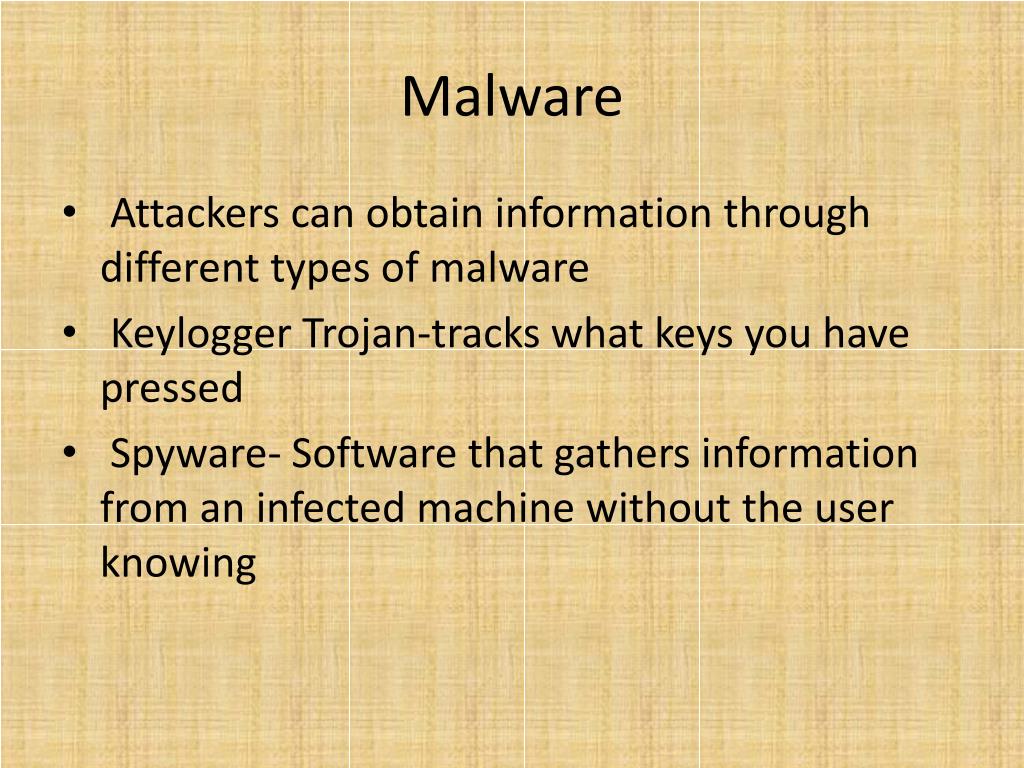 Malware

• Attackers can obtain information through different types of malware

• Keylogger Trojan-tracks what keys you have pressed

• Spyware- Software that gathers information from an infected machine without the user knowing